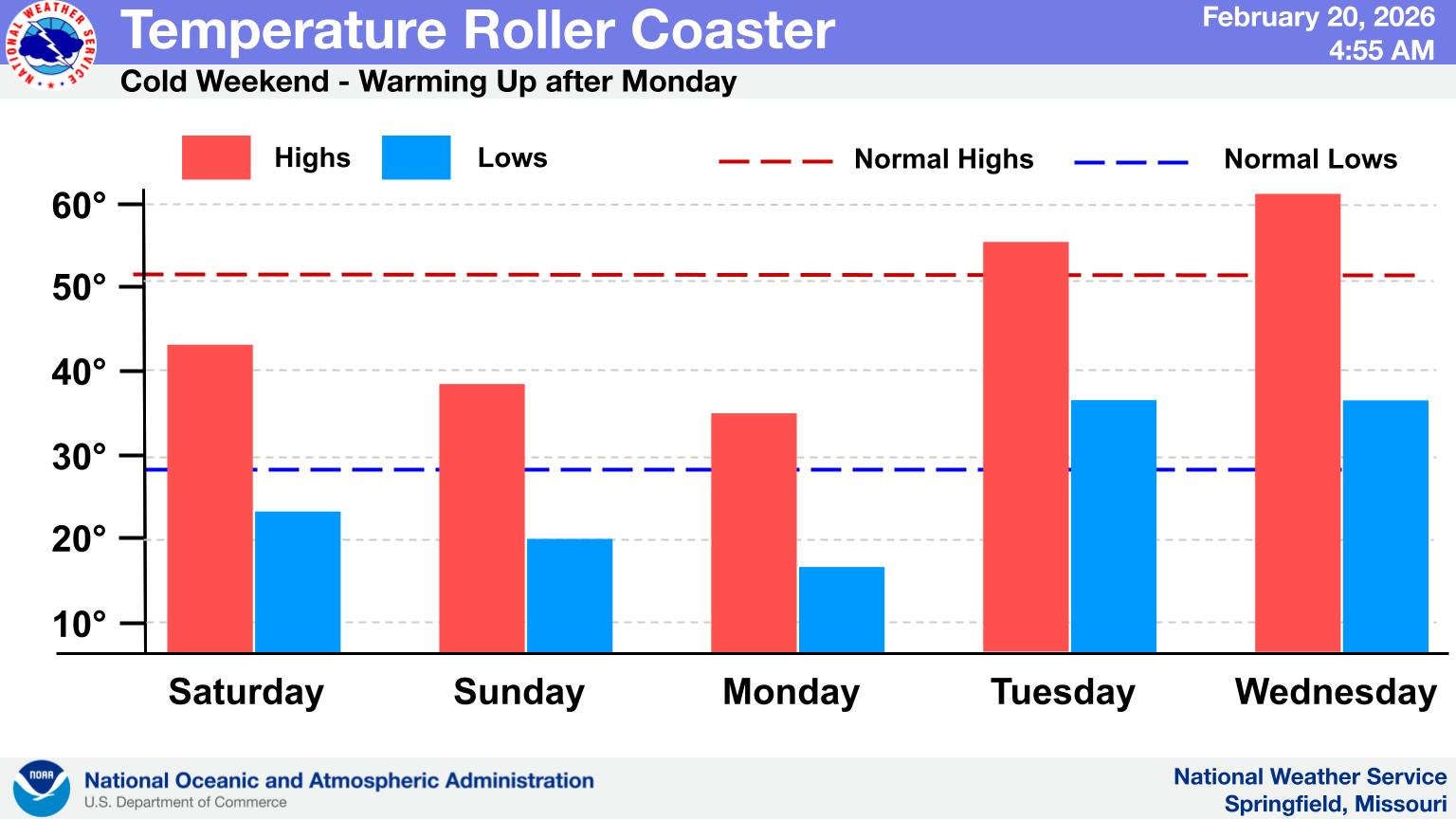 NATIONAL WEATHER SERVICE

Temperature Roller Coaster

February 20, 2026
4:55 AM

Cold Weekend - Warming Up after Monday

Highs Lows Normal Highs Normal Lows

60°
50°
40°
30°
20°
10°

Saturday Sunday Monday Tuesday Wednesday

NOAA
National Oceanic and Atmospheric Administration
U.S. Department of Commerce

National Weather Service
Springfield, Missouri